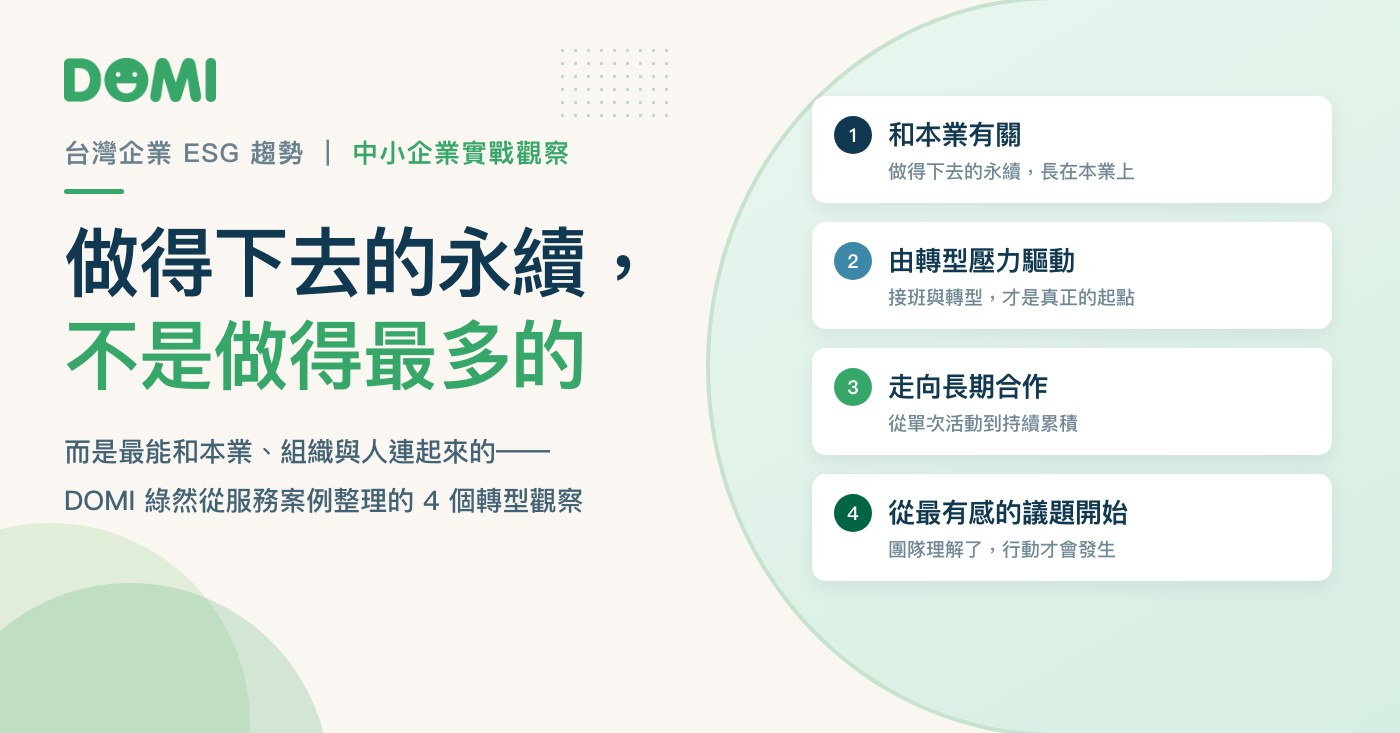 DOMI

台灣企業 ESG 趨勢 ｜ 中小企業實戰觀察

做得下去的永續，
不是做得最多的

而是最能和本業、組織與人連起來的——
DOMI 綠然從服務案例整理的 4 個轉型觀察

1 和本業有關
做得下去的永續，長在本業上

2 由轉型壓力驅動
接班與轉型，才是真正的起點

3 走向長期合作
從單次活動到持續累積

4 從最有感的議題開始
團隊理解了，行動才會發生